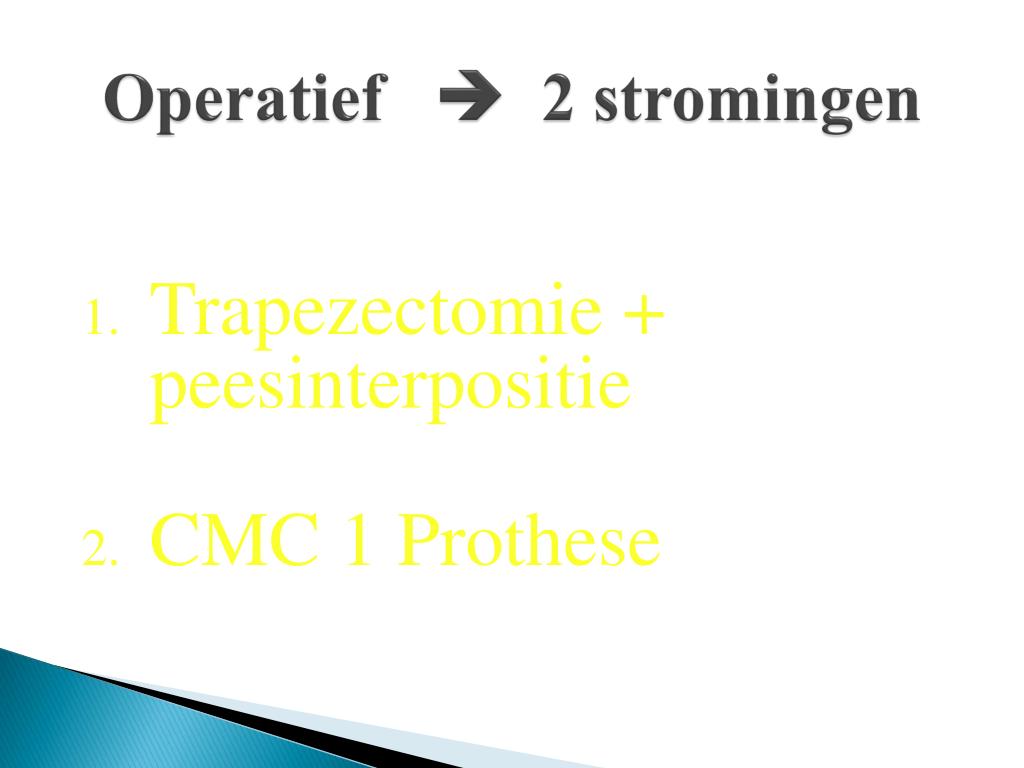 Operatief → 2 stromingen

1. Trapezectomie + peesinterpositie

2. CMC 1 Prothese